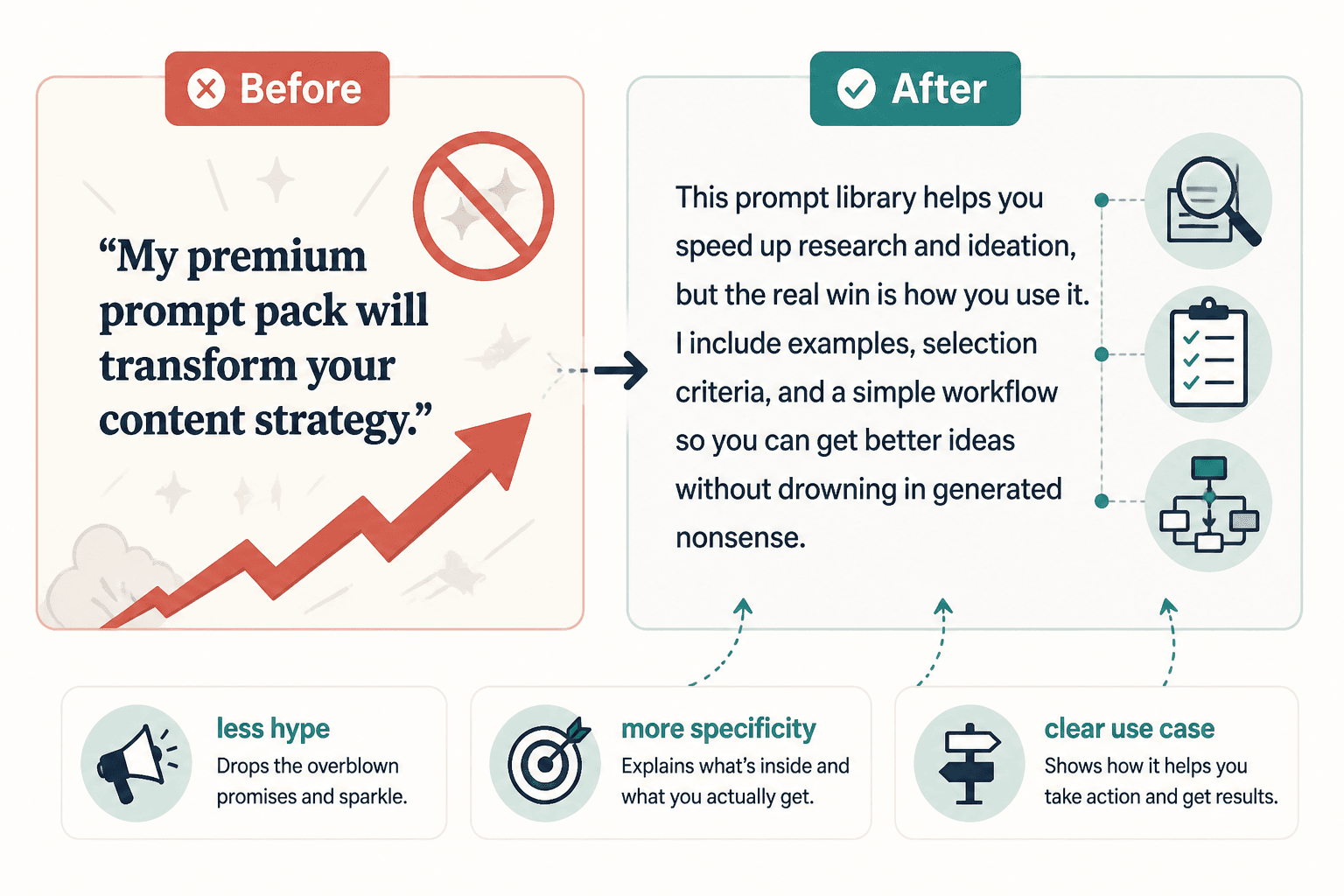 Before

“My premium prompt pack will transform your content strategy.”

After

This prompt library helps you speed up research and ideation, but the real win is how you use it. I include examples, selection criteria, and a simple workflow so you can get better ideas without drowning in generated nonsense.

less hype
Drops the overblown promises and sparkle.

more specificity
Explains what’s inside and what you actually get.

clear use case
Shows how it helps you take action and get results.